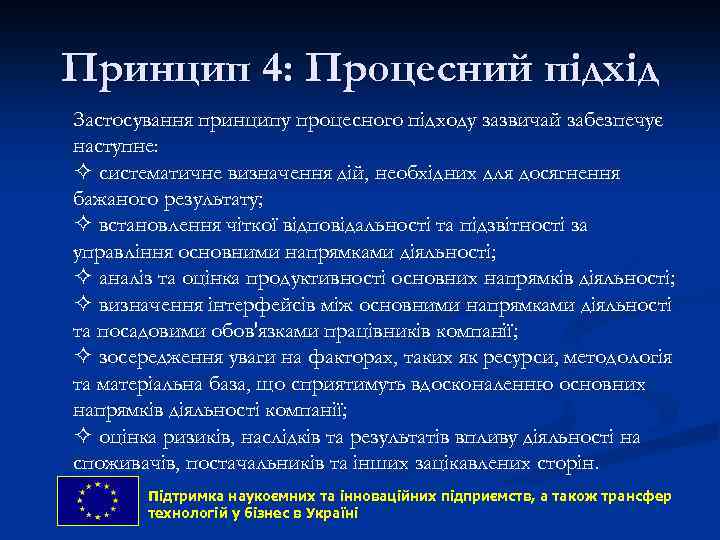 Принцип 4: Процесний підхід

Застосування принципу процесного підходу зазвичай забезпечує наступне:
✧ систематичне визначення дій, необхідних для досягнення бажаного результату;
✧ встановлення чіткої відповідальності та підзвітності за управління основними напрямками діяльності;
✧ аналіз та оцінка продуктивності основних напрямків діяльності;
✧ визначення інтерфейсів між основними напрямками діяльності та посадовими обов'язками працівників компанії;
✧ зосередження уваги на факторах, таких як ресурси, методологія та матеріальна база, що сприятимуть вдосконаленню основних напрямків діяльності компанії;
✧ оцінка ризиків, наслідків та результатів впливу діяльності на споживачів, постачальників та інших зацікавлених сторін.

Підтримка наукоємних та інноваційних підприємств, а також трансфер технологій у бізнес в Україні